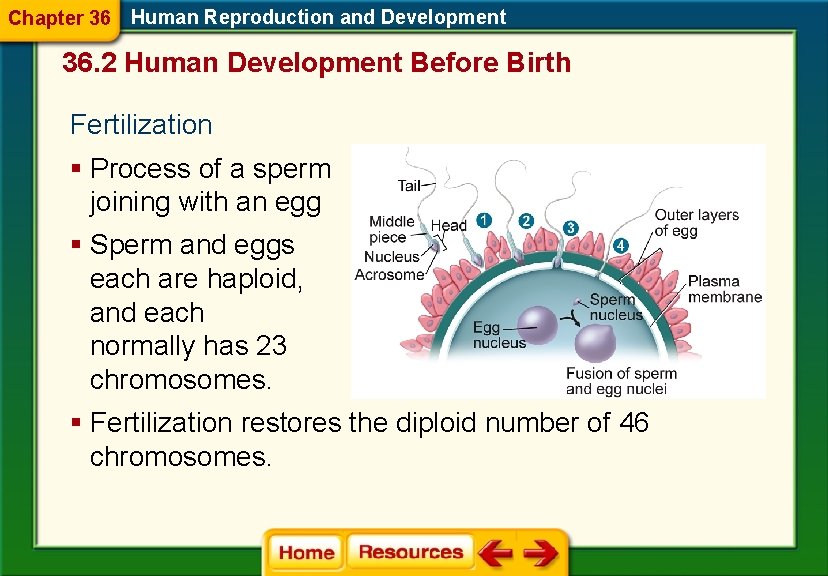 Chapter 36 Human Reproduction and Development

36.2 Human Development Before Birth

Fertilization

▪ Process of a sperm joining with an egg

▪ Sperm and eggs each are haploid, and each normally has 23 chromosomes.

Tail
Middle piece
Head
Nucleus
Acrosome
1
2
3
4
Outer layers of egg
Plasma membrane
Sperm nucleus
Egg nucleus
Fusion of sperm and egg nuclei

▪ Fertilization restores the diploid number of 46 chromosomes.

Home Resources